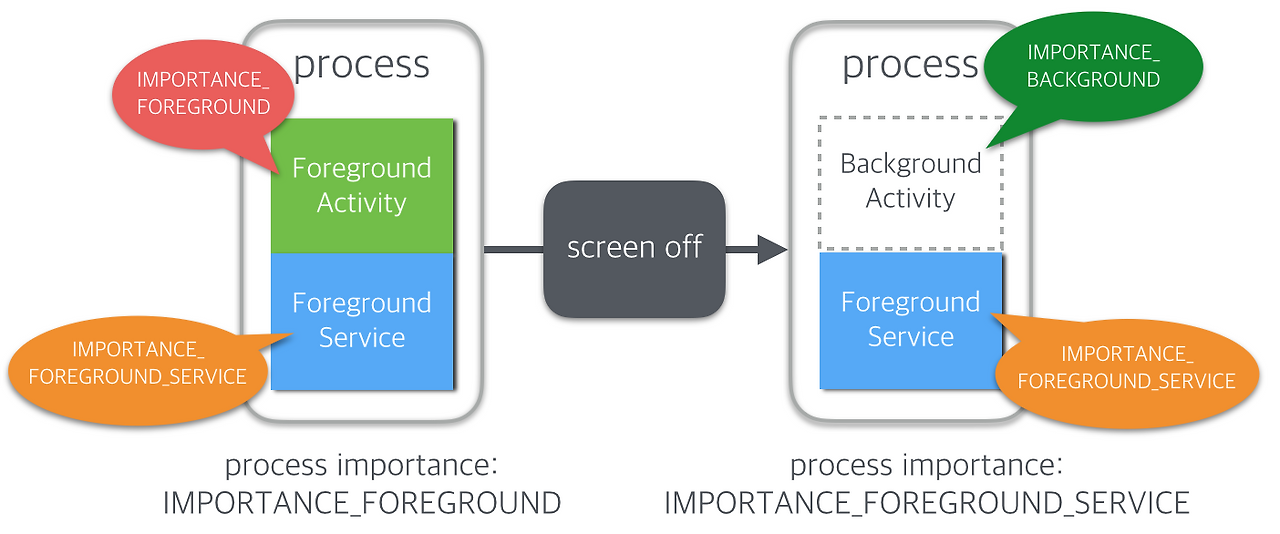 process

IMPORTANCE_ FOREGROUND

Foreground Activity

Foreground Service

IMPORTANCE_ FOREGROUND_SERVICE

process importance: IMPORTANCE_FOREGROUND

screen off

process

IMPORTANCE_ BACKGROUND

Background Activity

Foreground Service

IMPORTANCE_ FOREGROUND_SERVICE

process importance: IMPORTANCE_FOREGROUND_SERVICE